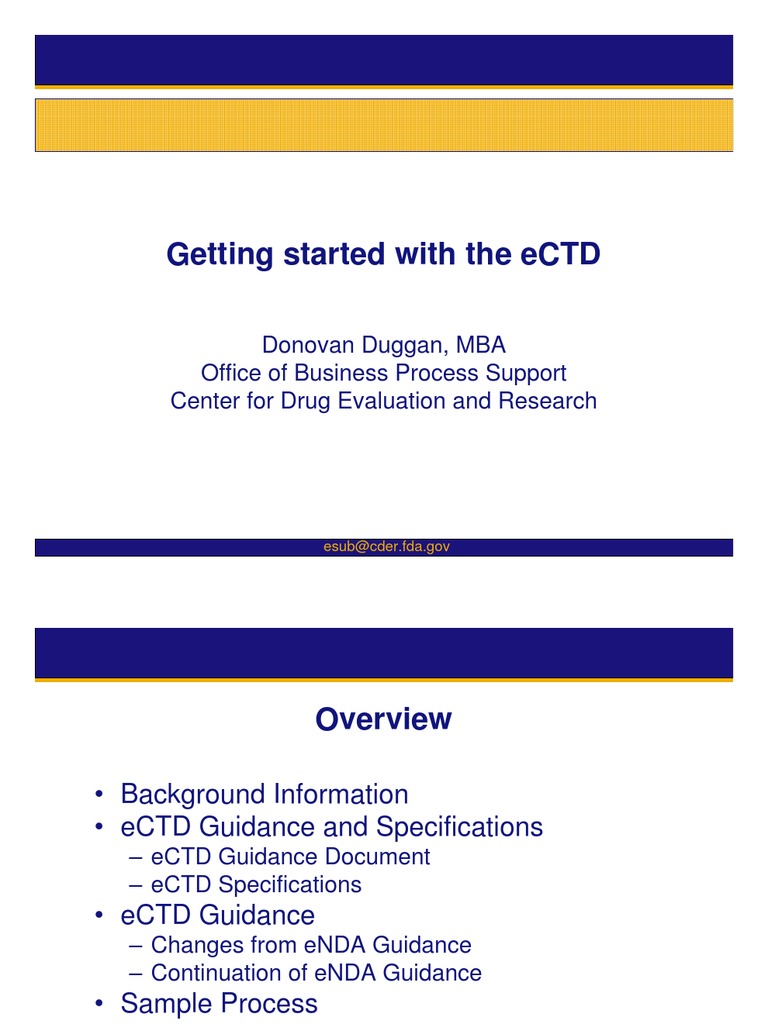 Getting started with the eCTD

Donovan Duggan, MBA
Office of Business Process Support
Center for Drug Evaluation and Research

esub@cder.fda.gov

Overview

• Background Information
• eCTD Guidance and Specifications
– eCTD Guidance Document
– eCTD Specifications
• eCTD Guidance
– Changes from eNDA Guidance
– Continuation of eNDA Guidance
• Sample Process